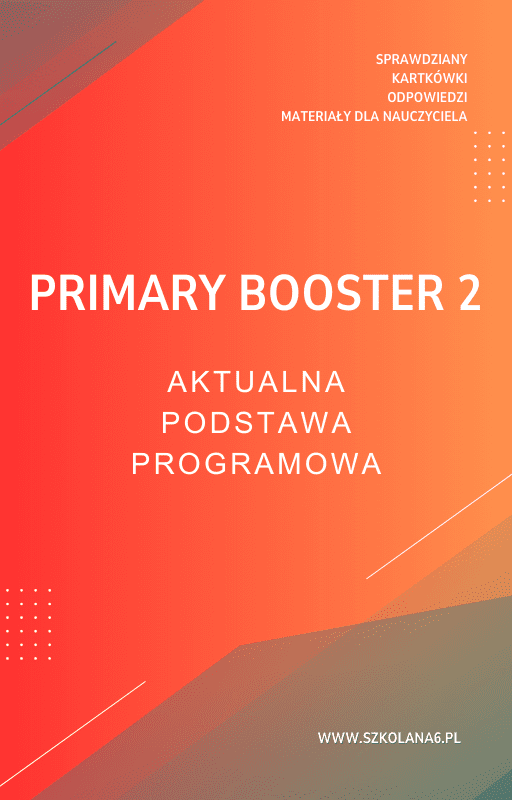 SPRAWDZIANY
KARTKÓWKI
ODPOWIEDZI
MATERIAŁY DLA NAUCZYCIELA

PRIMARY BOOSTER 2

AKTUALNA
PODSTAWA
PROGRAMOWA

WWW.SZKOLANA6.PL